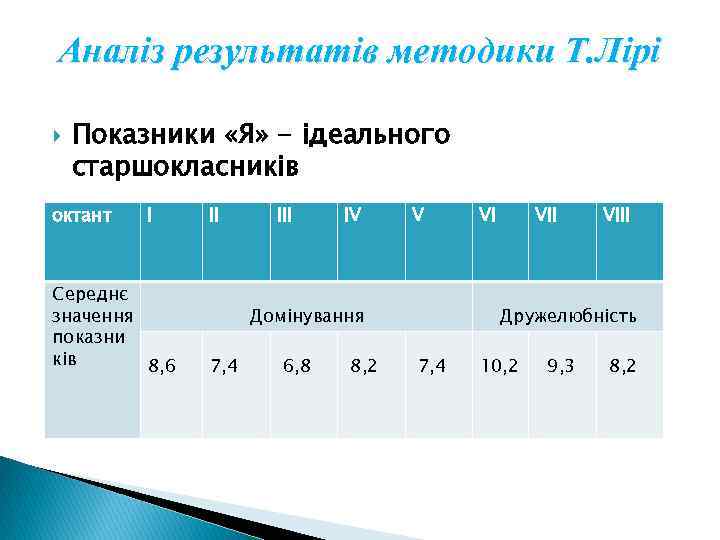 Аналіз результатів методики Т.Лірі

Показники «Я» - ідеального старшокласників

| октант | I | II | III | IV | V | VI | VII | VIII |
|---|---|---|---|---|---|---|---|---|
| Середнє значення показників | Домінування | | | | | Дружелюбність | | |
| | 8,6 | 7,4 | 6,8 | 8,2 | 7,4 | 10,2 | 9,3 | 8,2 |